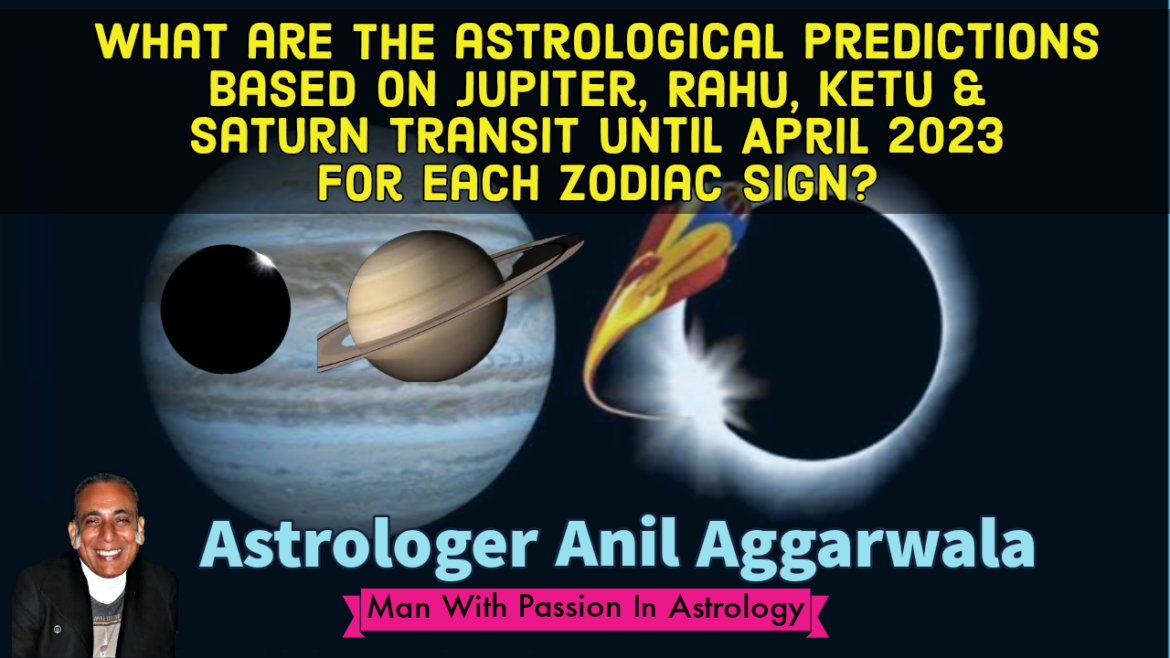 WHAT ARE THE ASTROLOGICAL PREDICTIONS BASED ON JUPITER, RAHU, KETU & SATURN TRANSIT UNTIL APRIL 2023 FOR EACH ZODIAC SIGN?

Astrologer Anil Aggarwala

Man With Passion In Astrology